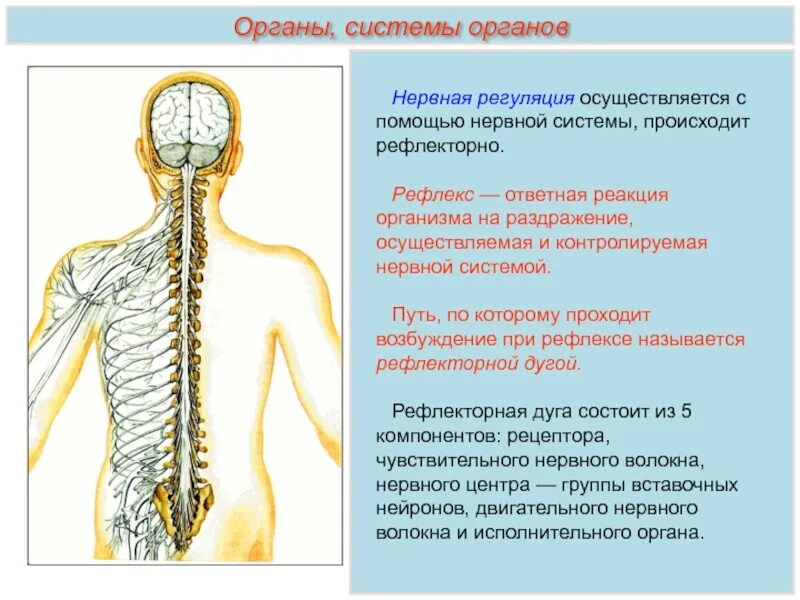 Органы, системы органов

Нервная регуляция осуществляется с помощью нервной системы, происходит рефлекторно.

Рефлекс — ответная реакция организма на раздражение, осуществляемая и контролируемая нервной системой.

Путь, по которому проходит возбуждение при рефлексе называется рефлекторной дугой.

Рефлекторная дуга состоит из 5 компонентов: рецептора, чувствительного нервного волокна, нервного центра — группы вставочных нейронов, двигательного нервного волокна и исполнительного органа.